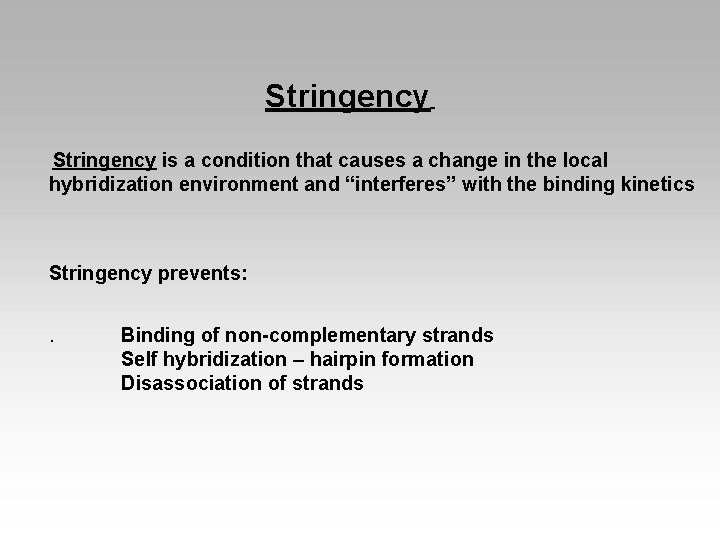 Stringency

Stringency is a condition that causes a change in the local hybridization environment and “interferes” with the binding kinetics

Stringency prevents:

. Binding of non-complementary strands
Self hybridization – hairpin formation
Disassociation of strands